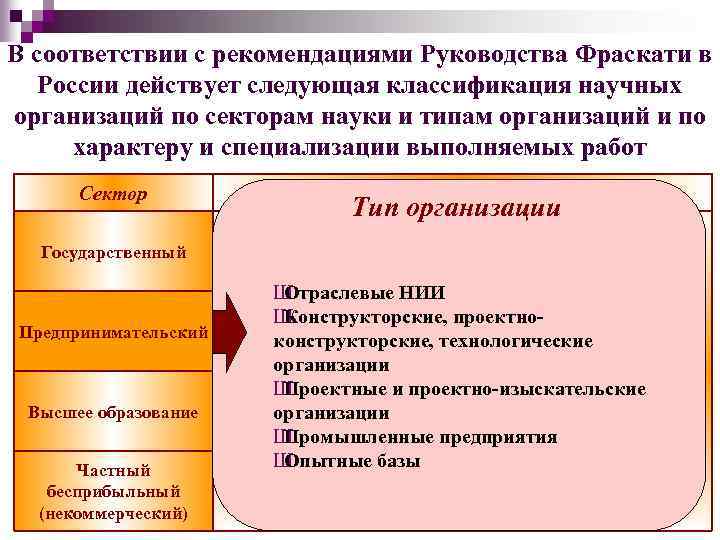 В соответствии с рекомендациями Руководства Фраскати в России действует следующая классификация научных организаций по секторам науки и типам организаций и по характеру и специализации выполняемых работ

Сектор

Государственный

Предпринимательский

Высшее образование

Частный бесприбыльный (некоммерческий)

Тип организации

ШОтраслевые НИИ
ШКонструкторские, проектно-конструкторские, технологические организации
ШПроектные и проектно-изыскательские организации
ШПромышленные предприятия
ШОпытные базы